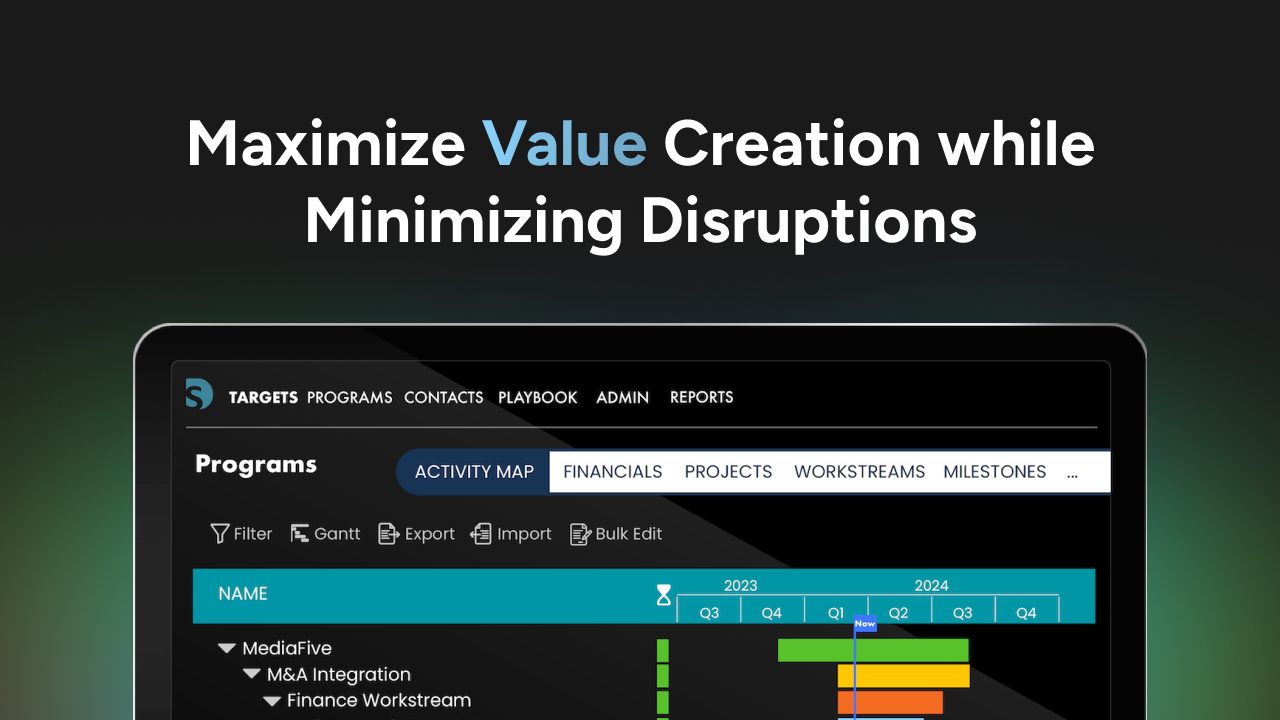 Maximize Value Creation while Minimizing Disruptions

TARGETS PROGRAMS CONTACTS PLAYBOOK ADMIN REPORTS

Programs

ACTIVITY MAP FINANCIALS PROJECTS WORKSTREAMS MILESTONES ...

Filter Gantt Export Import Bulk Edit

NAME

2023 2024
Q3 Q4 Q1 Q2 Q3 Q4

Now

MediaFive
M&A Integration
Finance Workstream